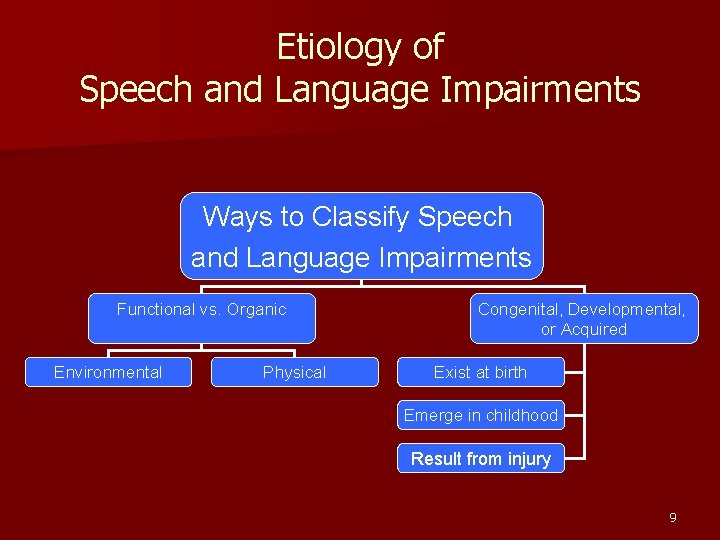 Etiology of
Speech and Language Impairments

Ways to Classify Speech and Language Impairments

Functional vs. Organic

Environmental

Physical

Congenital, Developmental, or Acquired

Exist at birth

Emerge in childhood

Result from injury

9